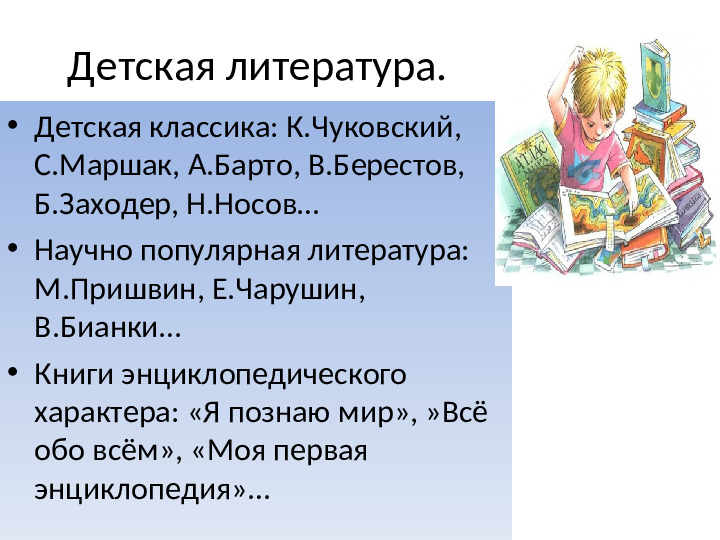 Детская литература.

• Детская классика: К.Чуковский, С.Маршак, А.Барто, В.Берестов, Б.Заходер, Н.Носов…

• Научно популярная литература: М.Пришвин, Е.Чарушин, В.Бианки…

• Книги энциклопедического характера: «Я познаю мир», »Всё обо всём», «Моя первая энциклопедия»…

АТЛАС МИРА